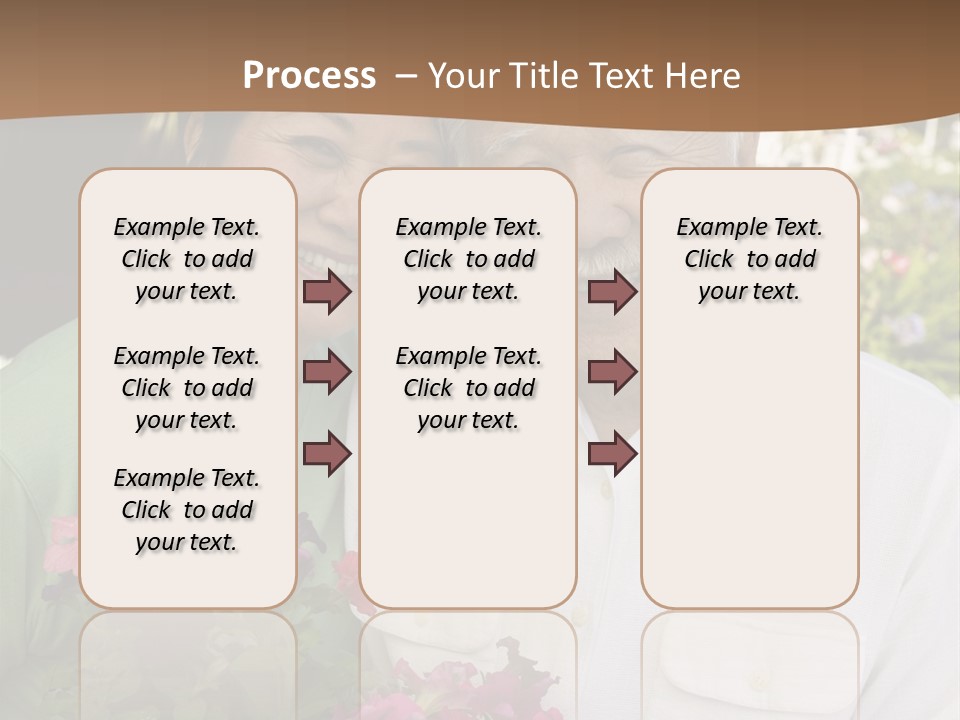 Process – Your Title Text Here

Example Text. Click to add your text.

Example Text. Click to add your text.

Example Text. Click to add your text.

Example Text. Click to add your text.

Example Text. Click to add your text.

Example Text. Click to add your text.